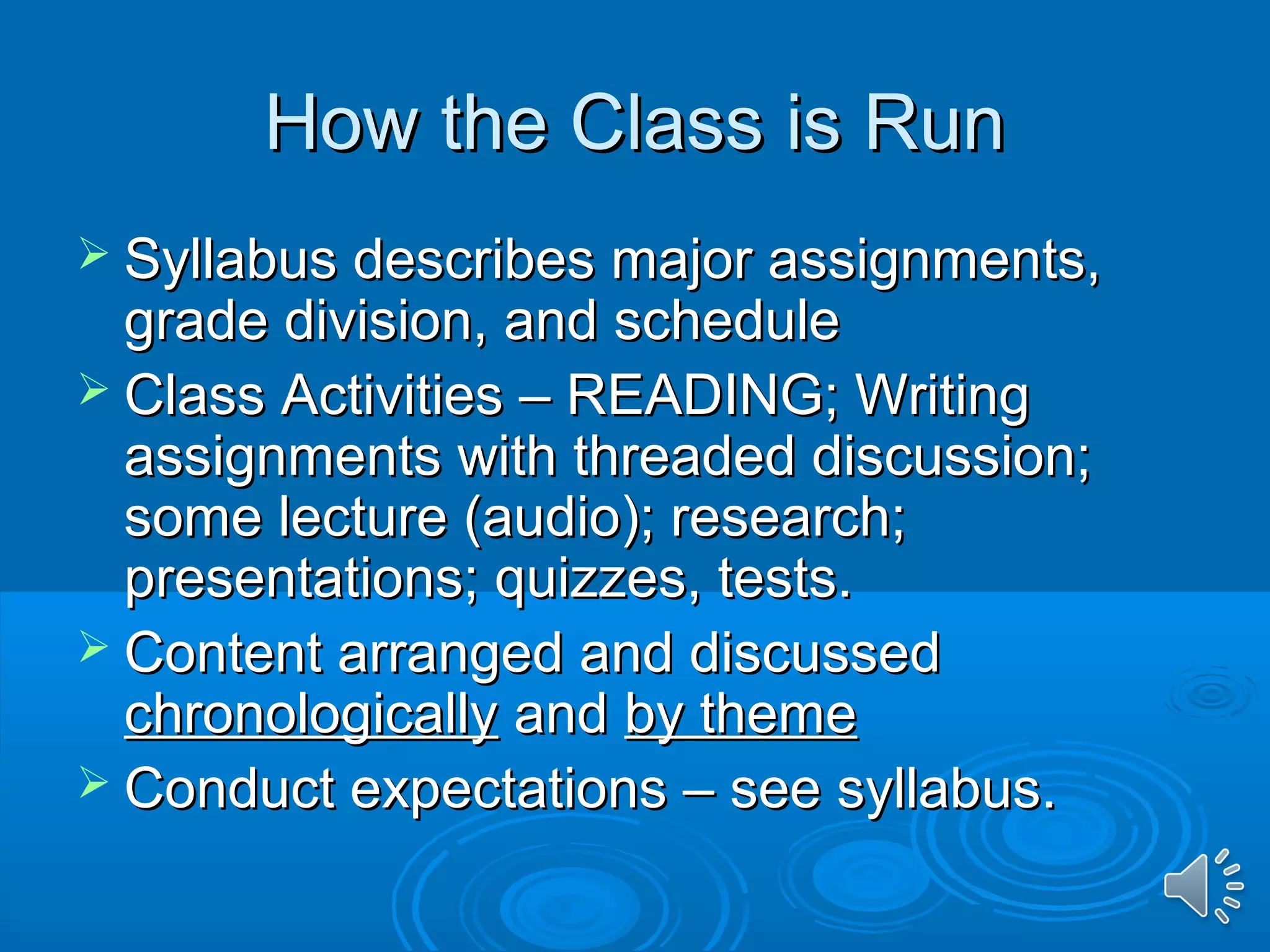 How the Class is Run

➢ Syllabus describes major assignments, grade division, and schedule
➢ Class Activities – READING; Writing assignments with threaded discussion; some lecture (audio); research; presentations; quizzes, tests.
➢ Content arranged and discussed chronologically and by theme
➢ Conduct expectations – see syllabus.